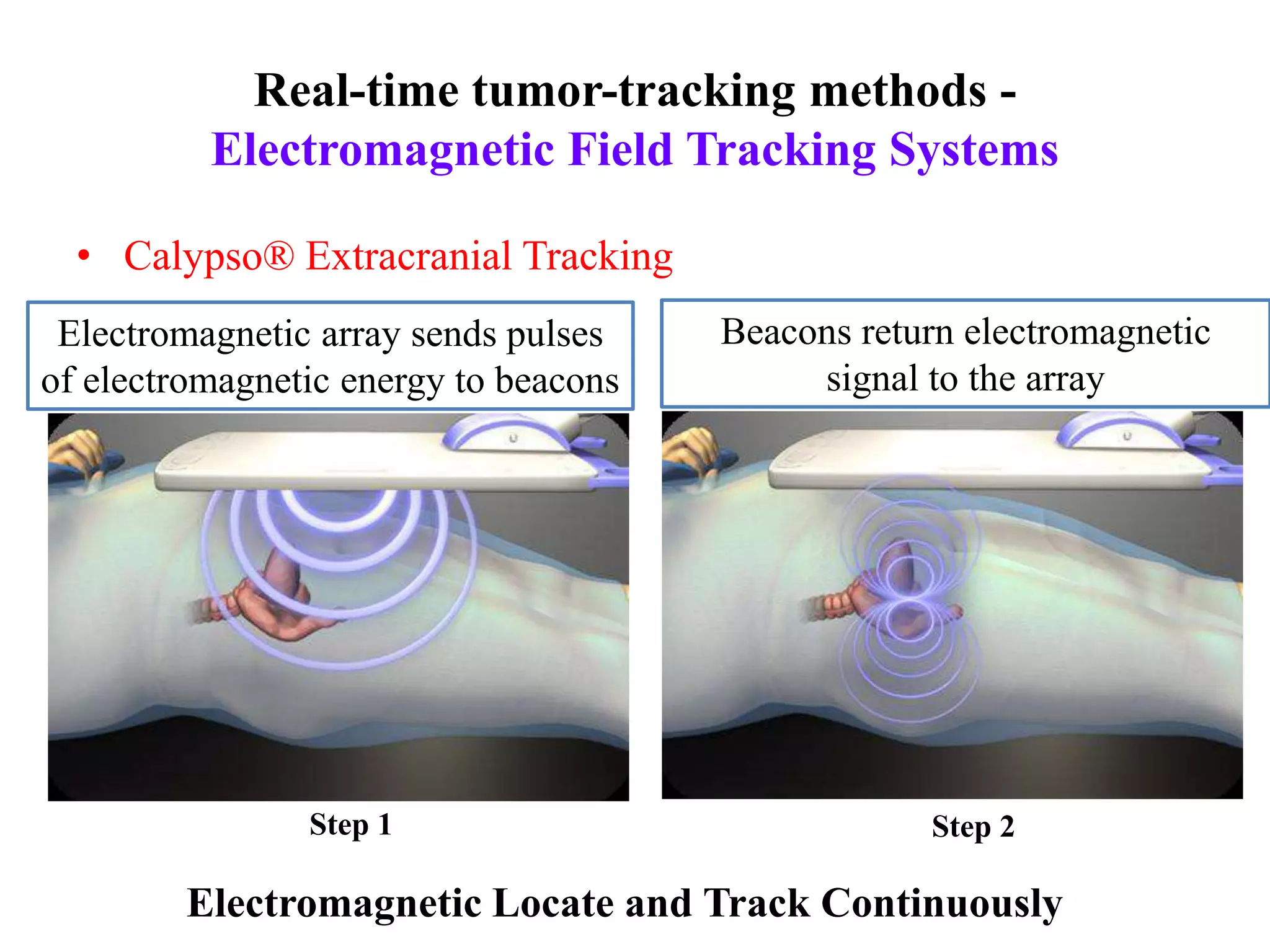 Real-time tumor-tracking methods -
Electromagnetic Field Tracking Systems

• Calypso® Extracranial Tracking

Electromagnetic array sends pulses of electromagnetic energy to beacons

Beacons return electromagnetic signal to the array

Step 1

Step 2

Electromagnetic Locate and Track Continuously